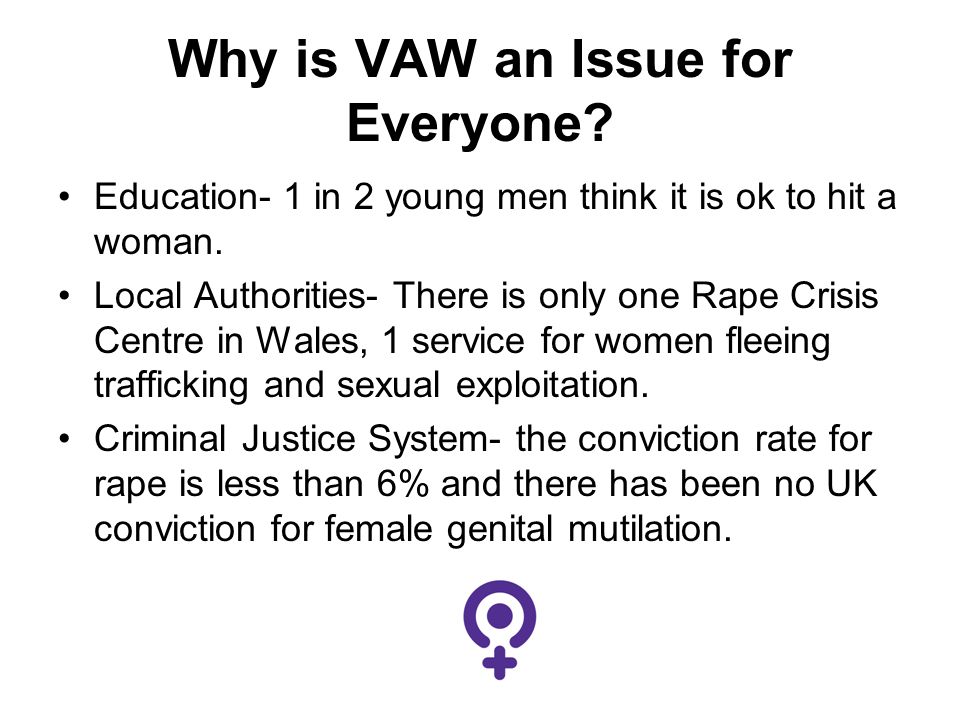 Why is VAW an Issue for Everyone?

• Education- 1 in 2 young men think it is ok to hit a woman.

• Local Authorities- There is only one Rape Crisis Centre in Wales, 1 service for women fleeing trafficking and sexual exploitation.

• Criminal Justice System- the conviction rate for rape is less than 6% and there has been no UK conviction for female genital mutilation.